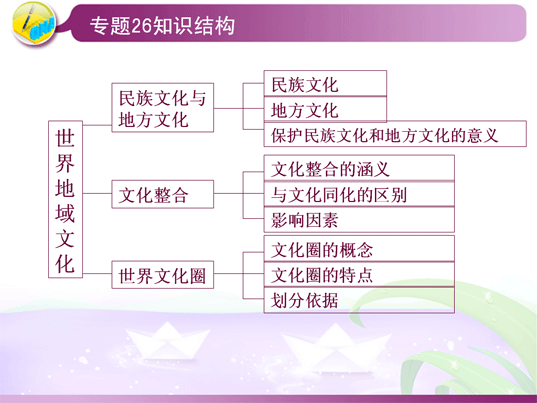 专题26知识结构

世界地域文化

民族文化与地方文化

民族文化

地方文化

保护民族文化和地方文化的意义

文化整合

文化整合的涵义

与文化同化的区别

影响因素

世界文化圈

文化圈的概念

文化圈的特点

划分依据